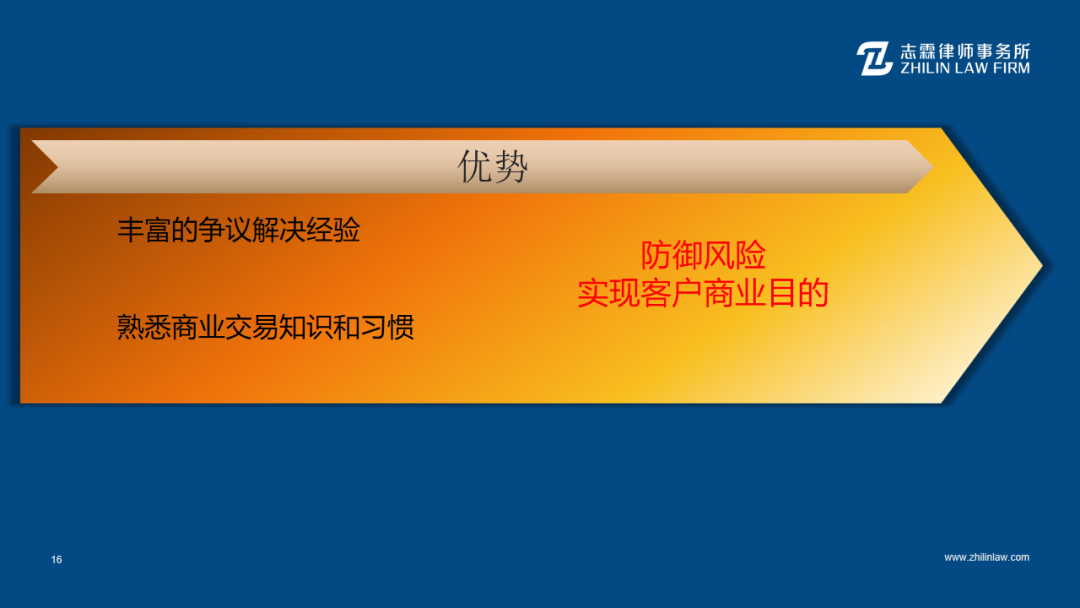 志霖律师事务所
ZHILIN LAW FIRM

优势

丰富的争议解决经验

熟悉商业交易知识和习惯

防御风险
实现客户商业目的

16

www.zhilinlaw.com